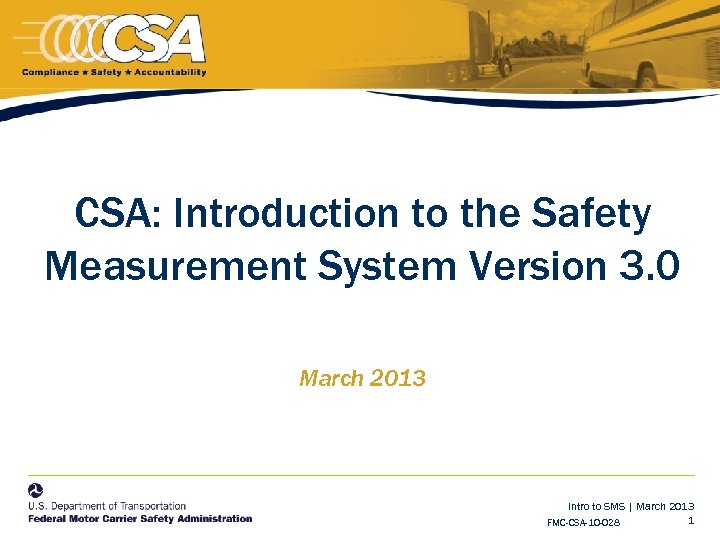 CSA
Compliance ★ Safety ★ Accountability

CSA: Introduction to the Safety Measurement System Version 3.0

March 2013

U.S. Department of Transportation
Federal Motor Carrier Safety Administration

Intro to SMS | March 2013
FMC-CSA-10-028
1